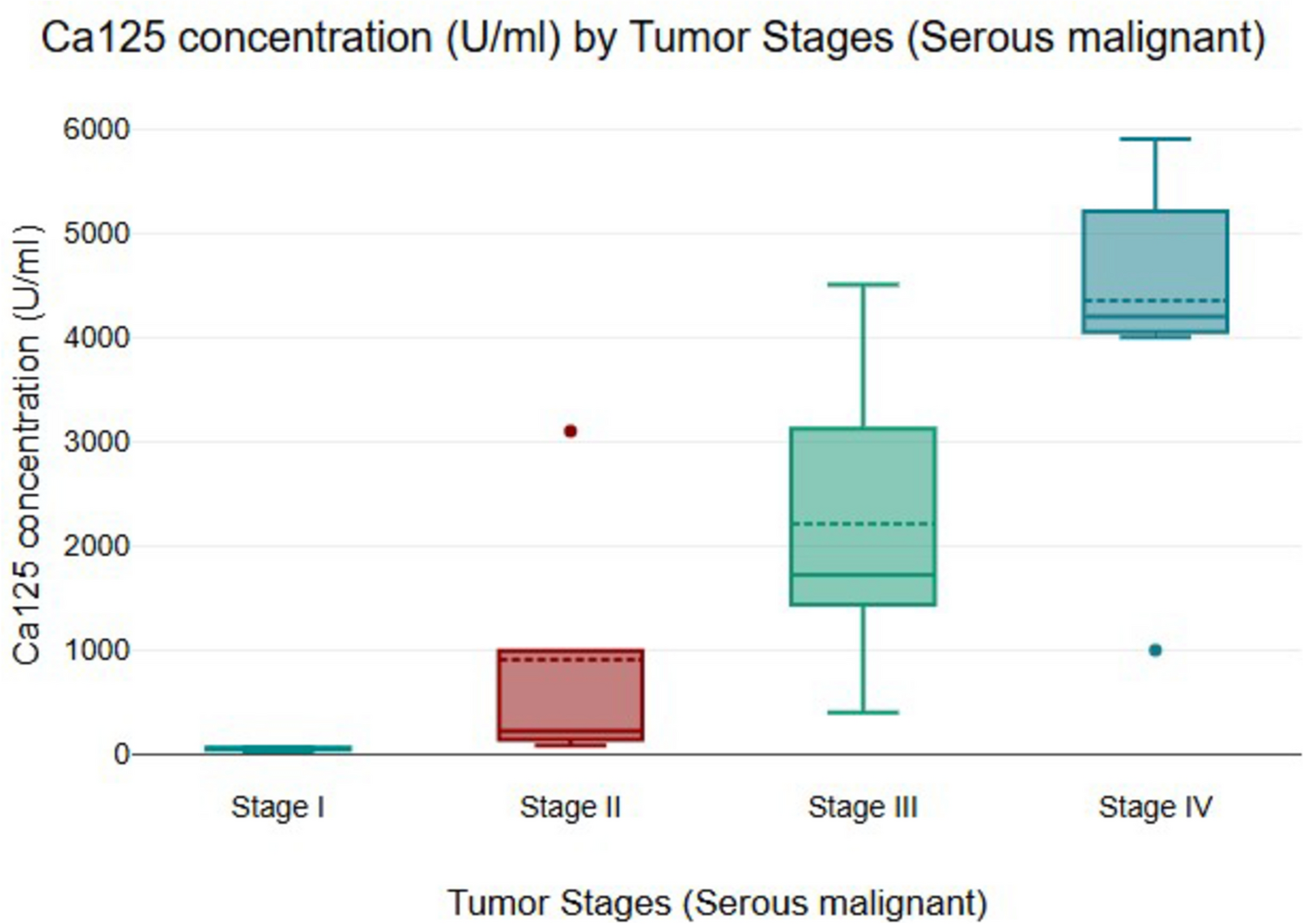 Ca125 concentration (U/ml) by Tumor Stages (Serous malignant)

Ca125 concentration (U/ml)

6000
5000
4000
3000
2000
1000
0

Stage I
Stage II
Stage III
Stage IV

Tumor Stages (Serous malignant)